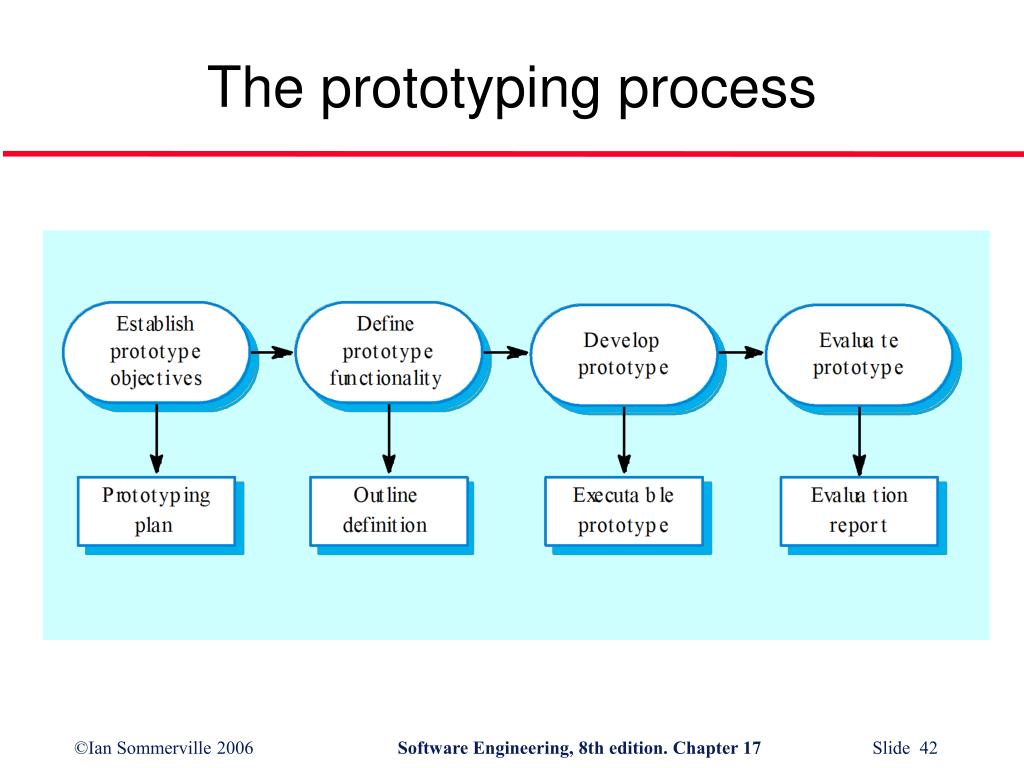 The prototyping process

Establish prototype objectives

Define prototype functionality

Develop prototype

Evaluate prototype

Prototyping plan

Outline definition

Executable prototype

Evaluation report

©Ian Sommerville 2006

Software Engineering, 8th edition. Chapter 17

Slide 42